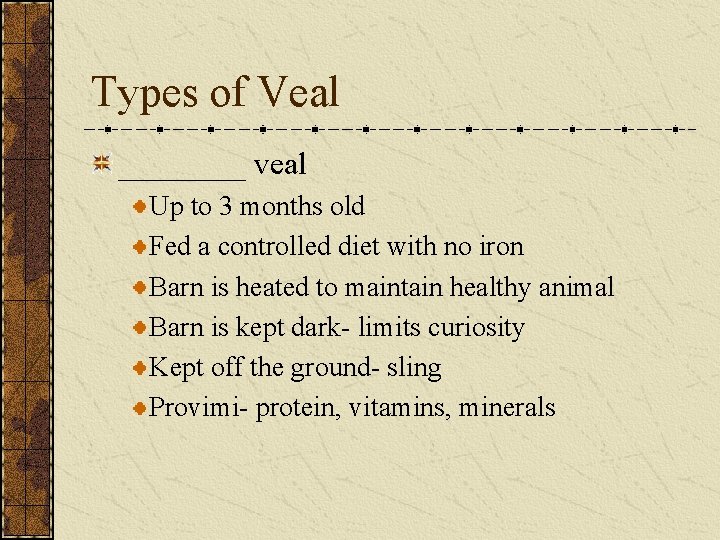 Types of Veal

_________ veal

Up to 3 months old

Fed a controlled diet with no iron

Barn is heated to maintain healthy animal

Barn is kept dark- limits curiosity

Kept off the ground- sling

Provimi- protein, vitamins, minerals